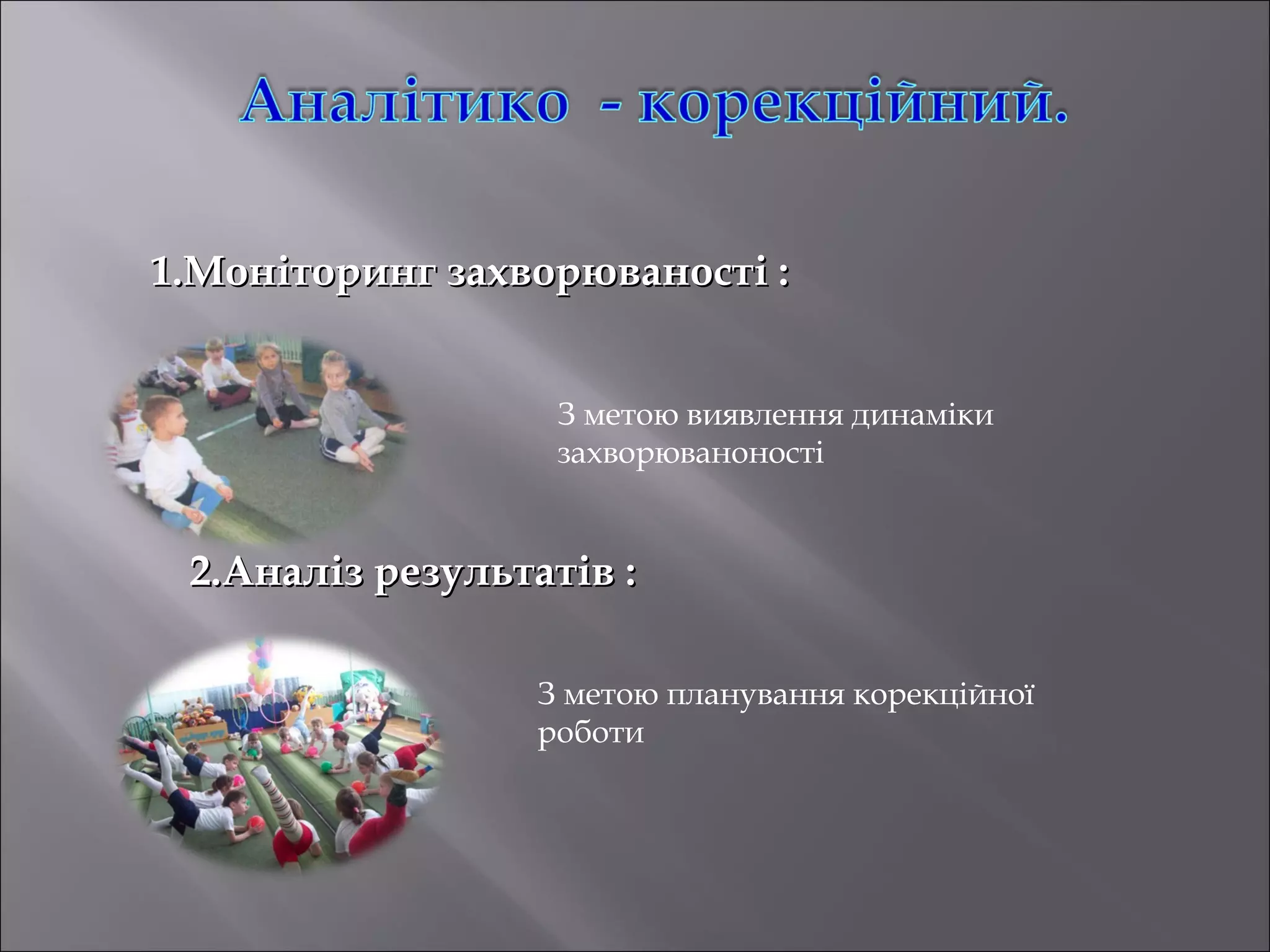 Аналітико - корекційний.

1.Моніторинг захворюваності :

З метою виявлення динаміки захворюваноності

2.Аналіз результатів :

З метою планування корекційної роботи